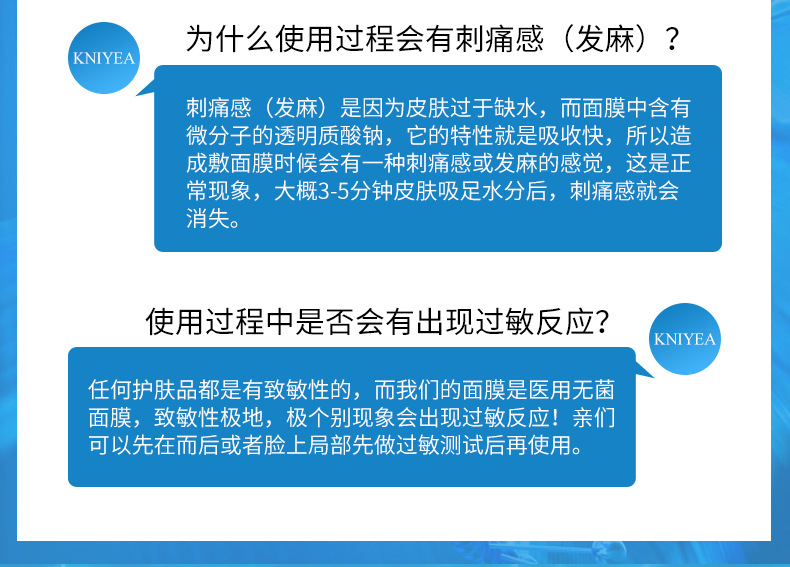 KNIYEA

为什么使用过程会有刺痛感（发麻）？

刺痛感（发麻）是因为皮肤过于缺水，而面膜中含有微分子的透明质酸钠，它的特性就是吸收快，所以造成敷面膜时候会有一种刺痛感或发麻的感觉，这是正常现象，大概3-5分钟皮肤吸足水分后，刺痛感就会消失。

使用过程中是否会有出现过敏反应?

KNIYEA

任何护肤品都是有致敏性的，而我们的面膜是医用无菌面膜，致敏性极地，极个别现象会出现过敏反应！亲们可以先在而后或者脸上局部先做过敏测试后再使用。